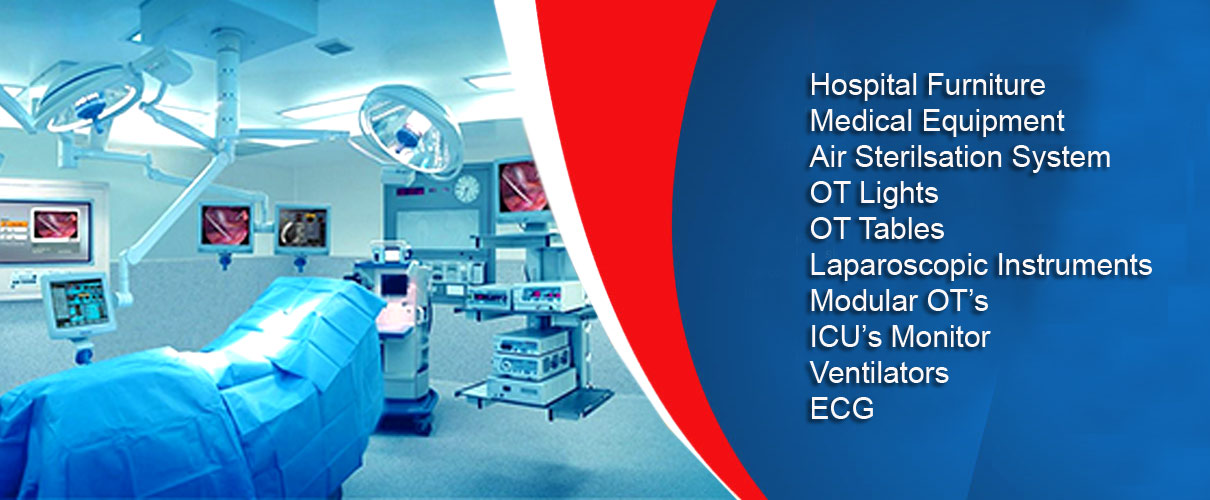 Hospital Furniture
Medical Equipment
Air Sterilsation System
OT Lights
OT Tables
Laparoscopic Instruments
Modular OT's
ICU's Monitor
Ventilators
ECG